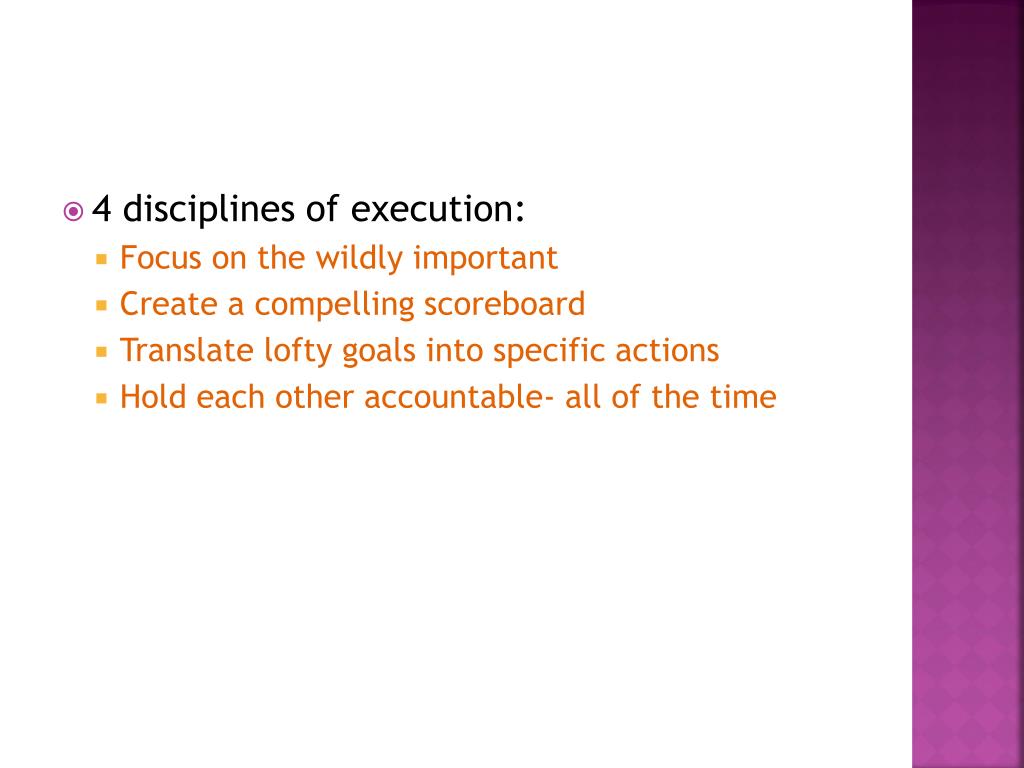 4 disciplines of execution:

Focus on the wildly important

Create a compelling scoreboard

Translate lofty goals into specific actions

Hold each other accountable- all of the time